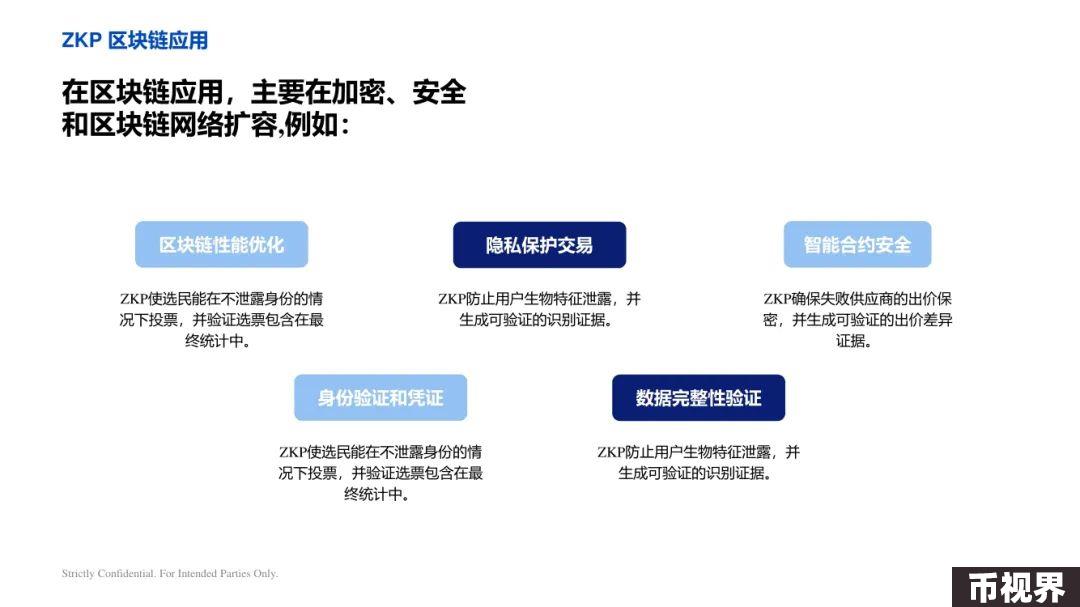 ZKP 区块链应用

在区块链应用，主要在加密、安全和区块链网络扩容,例如：

区块链性能优化

ZKP使选民能在不泄露身份的情况下投票，并验证选票包含在最终统计中。

隐私保护交易

ZKP防止用户生物特征泄露，并生成可验证的识别证据。

智能合约安全

ZKP确保失败供应商的出价保密，并生成可验证的出价差异证据。

身份验证和凭证

ZKP使选民能在不泄露身份的情况下投票，并验证选票包含在最终统计中。

数据完整性验证

ZKP防止用户生物特征泄露，并生成可验证的识别证据。

Strictly Confidential. For Intended Parties Only.

币视界